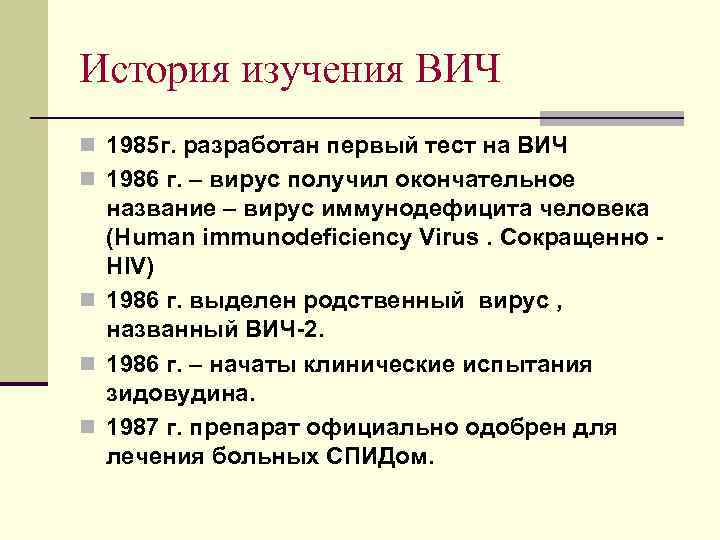 История изучения ВИЧ

1985г. разработан первый тест на ВИЧ

1986 г. – вирус получил окончательное название – вирус иммунодефицита человека (Human immunodeficiency Virus . Сокращенно - HIV)

1986 г. выделен родственный вирус , названный ВИЧ-2.

1986 г. – начаты клинические испытания зидовудина.

1987 г. препарат официально одобрен для лечения больных СПИДом.